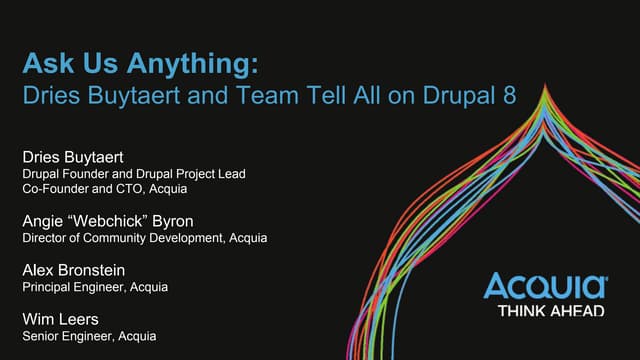 Ask Us Anything:
Dries Buytaert and Team Tell All on Drupal 8

Dries Buytaert
Drupal Founder and Drupal Project Lead
Co-Founder and CTO, Acquia

Angie “Webchick” Byron
Director of Community Development, Acquia

Alex Bronstein
Principal Engineer, Acquia

Wim Leers
Senior Engineer, Acquia

Acquia
THINK AHEAD